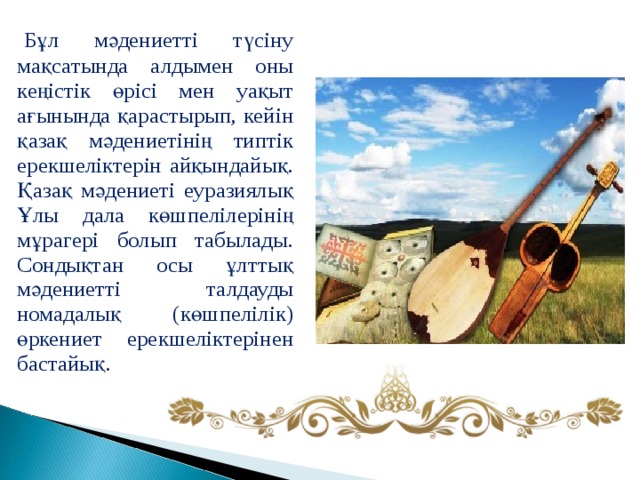 Бұл мәдениетті түсіну мақсатында алдымен оны кеңістік өрісі мен уақыт ағынында қарастырып, кейін қазақ мәдениетінің типтік ерекшеліктерін айқындайық. Қазақ мәдениеті еуразиялық Ұлы дала көшпелілерінің мұрагері болып табылады. Сондықтан осы ұлттық мәдениетті талдауды номадалық (көшпелілік) өркениет ерекшеліктерінен бастайық.